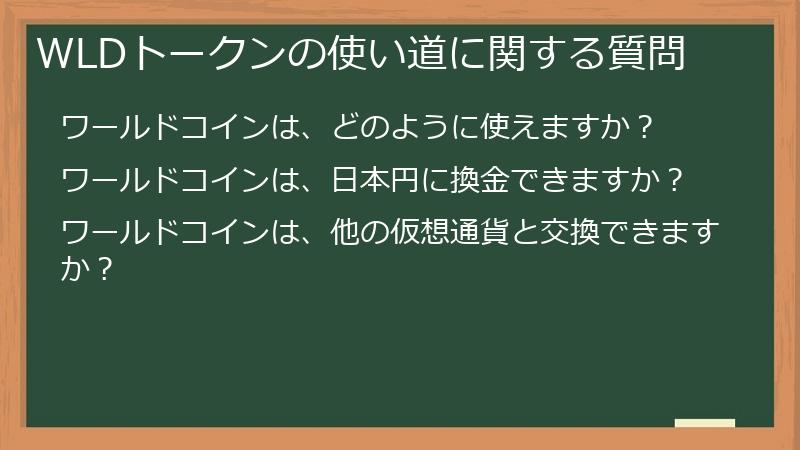 WLDトークンの使い道に関する質問

ワールドコインは、どのように使えますか？

ワールドコインは、日本円に換金できますか？

ワールドコインは、他の仮想通貨と交換できますか？